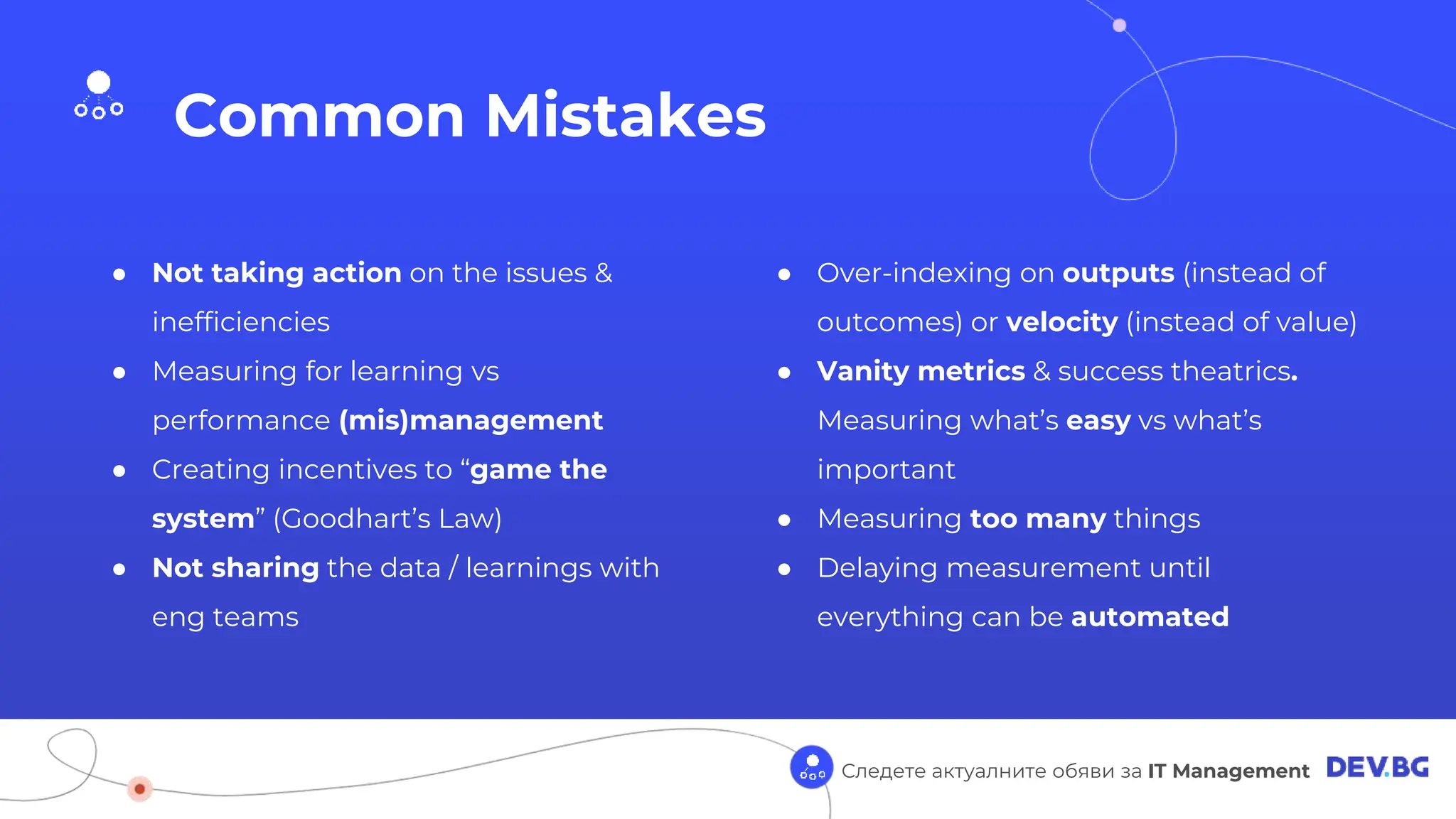 Common Mistakes

• Not taking action on the issues & inefficiencies
• Measuring for learning vs performance (mis)management
• Creating incentives to "game the system" (Goodhart's Law)
• Not sharing the data / learnings with eng teams

• Over-indexing on outputs (instead of outcomes) or velocity (instead of value)
• Vanity metrics & success theatrics. Measuring what's easy vs what's important
• Measuring too many things
• Delaying measurement until everything can be automated

Следете актуалните обяви за IT Management DEV.BG